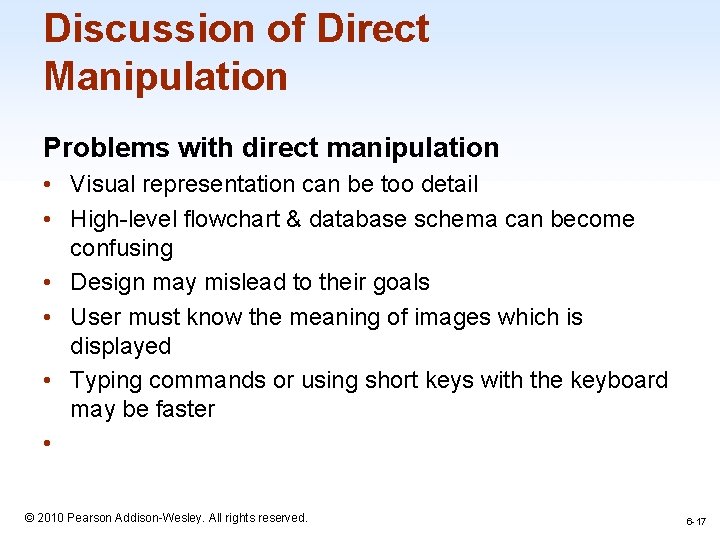 Discussion of Direct Manipulation

Problems with direct manipulation

• Visual representation can be too detail
• High-level flowchart & database schema can become confusing
• Design may mislead to their goals
• User must know the meaning of images which is displayed
• Typing commands or using short keys with the keyboard may be faster
•

© 2010 Pearson Addison-Wesley. All rights reserved.

6-17